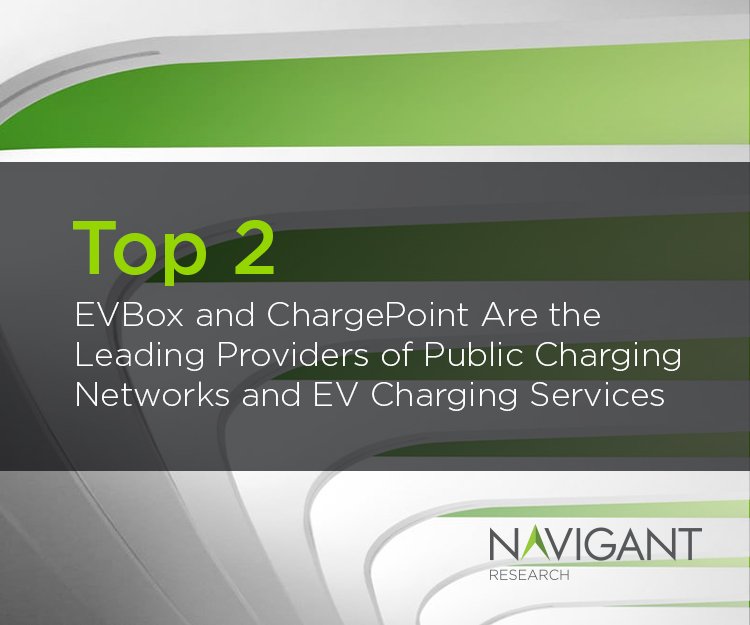 Top 2

EVBox and ChargePoint Are the Leading Providers of Public Charging Networks and EV Charging Services

NAVIGANT
RESEARCH